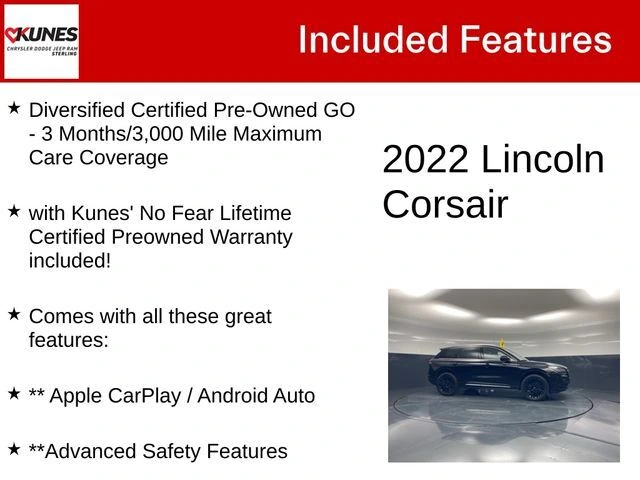 KUNES
CHRYSLER DODGE JEEP RAM
STERLING

Included Features

★ Diversified Certified Pre-Owned GO - 3 Months/3,000 Mile Maximum Care Coverage

★ with Kunes' No Fear Lifetime Certified Preowned Warranty included!

★ Comes with all these great features:

★ ** Apple CarPlay / Android Auto

★ **Advanced Safety Features

2022 Lincoln Corsair